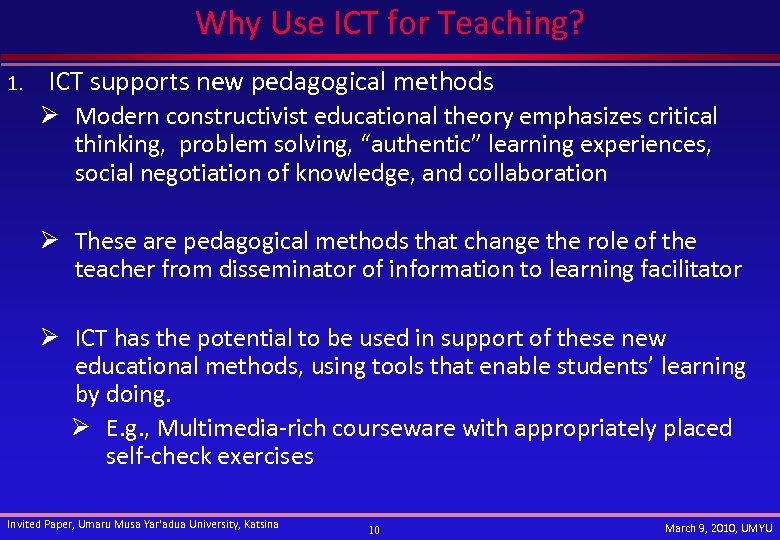 Why Use ICT for Teaching?

1. ICT supports new pedagogical methods

➢ Modern constructivist educational theory emphasizes critical thinking, problem solving, “authentic” learning experiences, social negotiation of knowledge, and collaboration

➢ These are pedagogical methods that change the role of the teacher from disseminator of information to learning facilitator

➢ ICT has the potential to be used in support of these new educational methods, using tools that enable students’ learning by doing.

➢ E.g., Multimedia-rich courseware with appropriately placed self-check exercises

Invited Paper, Umaru Musa Yar'adua University, Katsina

10

March 9, 2010, UMYU